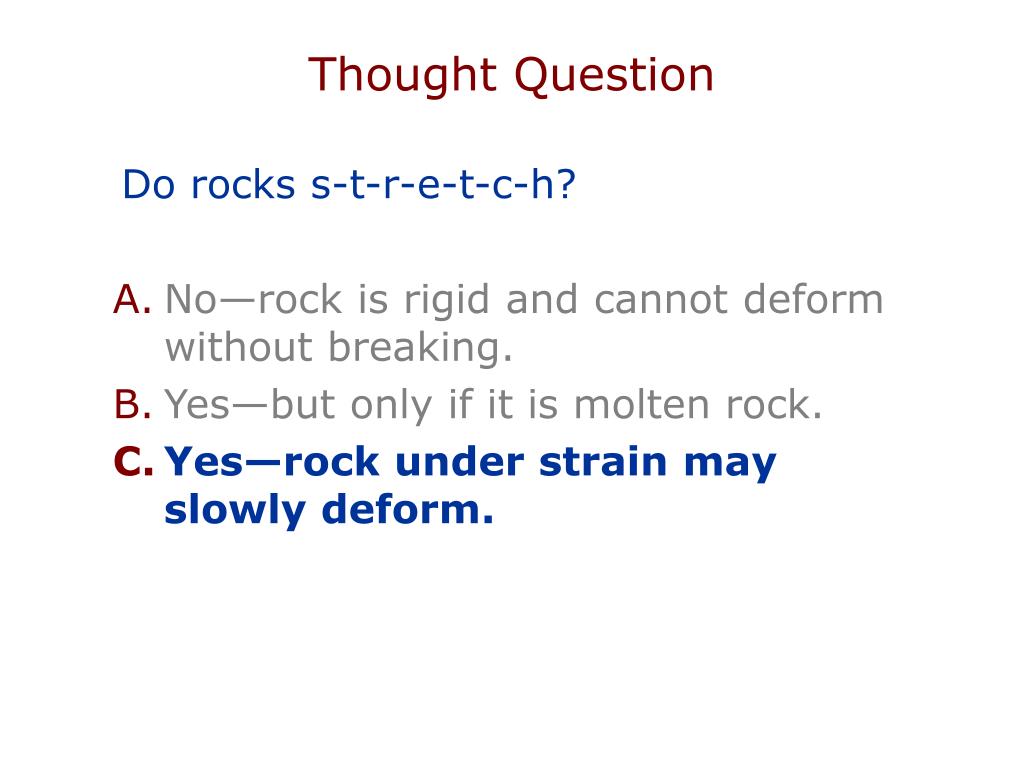 Thought Question

Do rocks s-t-r-e-t-c-h?

A. No—rock is rigid and cannot deform without breaking.
B. Yes—but only if it is molten rock.
C. Yes—rock under strain may slowly deform.